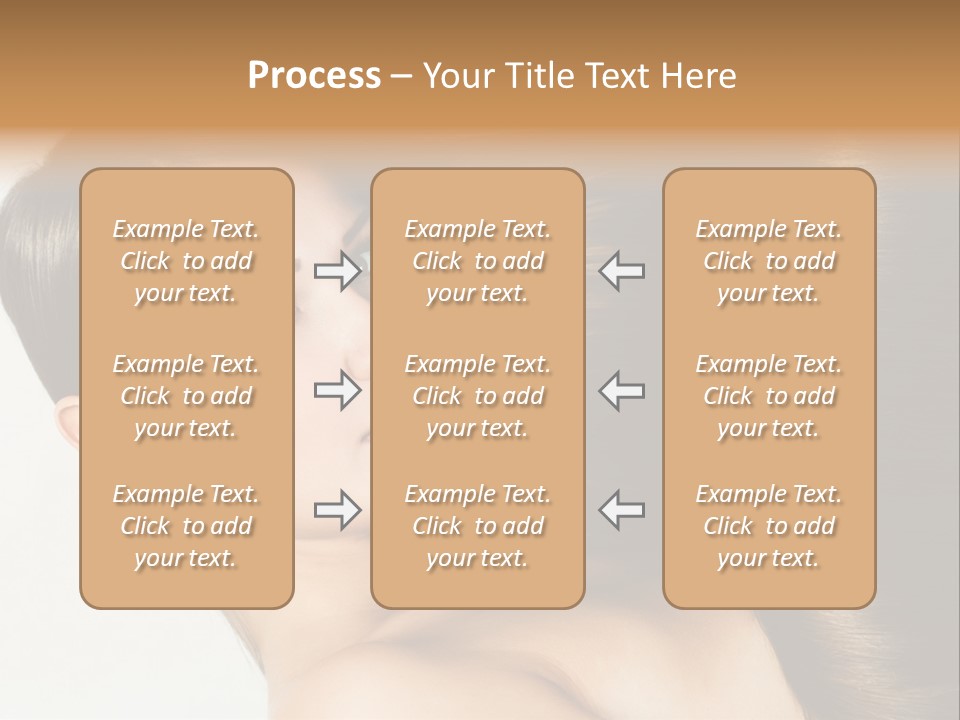 Process – Your Title Text Here

Example Text. Click to add your text.

Example Text. Click to add your text.

Example Text. Click to add your text.

Example Text. Click to add your text.

Example Text. Click to add your text.

Example Text. Click to add your text.

Example Text. Click to add your text.

Example Text. Click to add your text.

Example Text. Click to add your text.